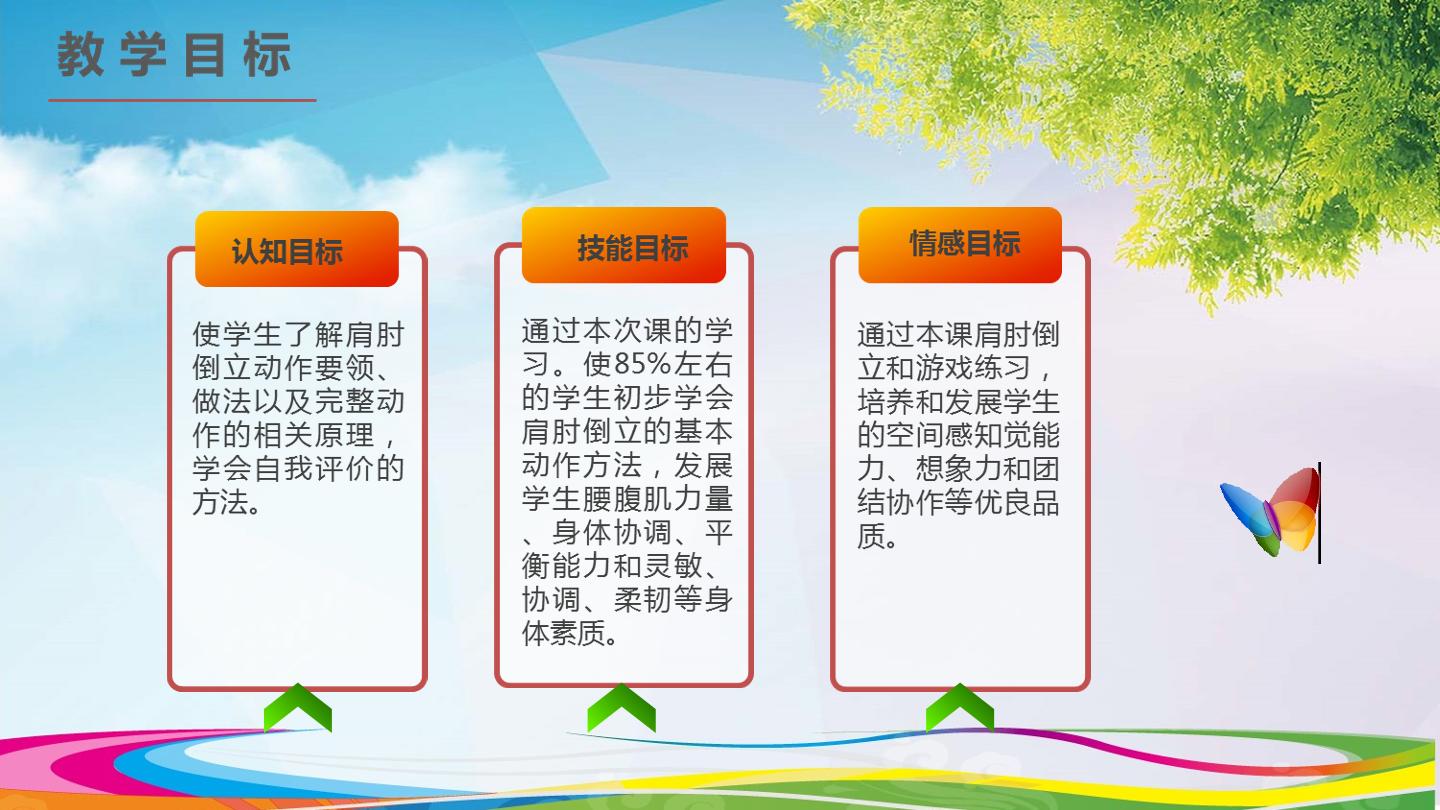 教学目标

认知目标

使学生了解肩肘倒立动作要领、做法以及完整动作的相关原理，学会自我评价的方法。

技能目标

通过本次课的学习。使85%左右的学生初步学会肩肘倒立的基本动作方法，发展学生腰腹肌力量、身体协调、平衡能力和灵敏、协调、柔韧等身体素质。

情感目标

通过本课肩肘倒立和游戏练习，培养和发展学生的空间感知觉能力、想象力和团结协作等优良品质。